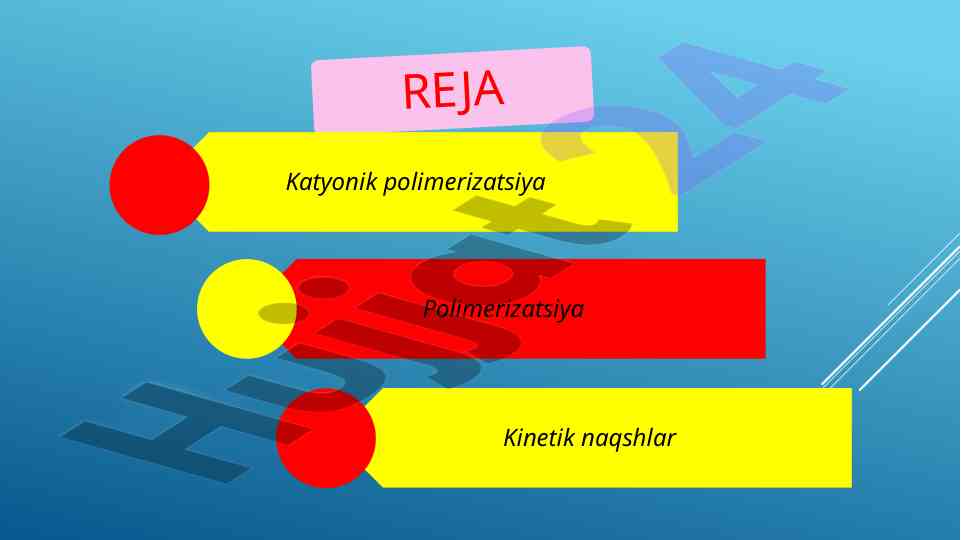 REJA

Katyonik polimerizatsiya

Polimerizatsiya

Kinetik naqshlar

Hujjat24